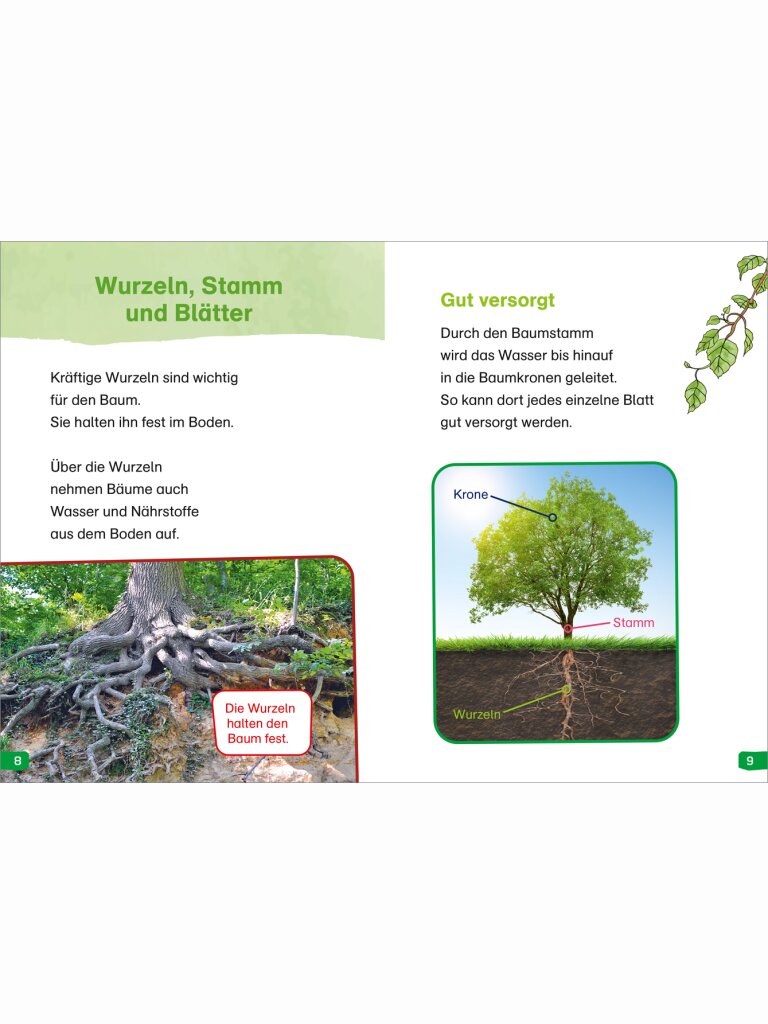 Wurzeln, Stamm und Blätter

Kräftige Wurzeln sind wichtig für den Baum. Sie halten ihn fest im Boden.

Über die Wurzeln nehmen Bäume auch Wasser und Nährstoffe aus dem Boden auf.

Die Wurzeln halten den Baum fest.

8

Gut versorgt

Durch den Baumstamm wird das Wasser bis hinauf in die Baumkronen geleitet. So kann dort jedes einzelne Blatt gut versorgt werden.

Krone

Stamm

Wurzeln

9